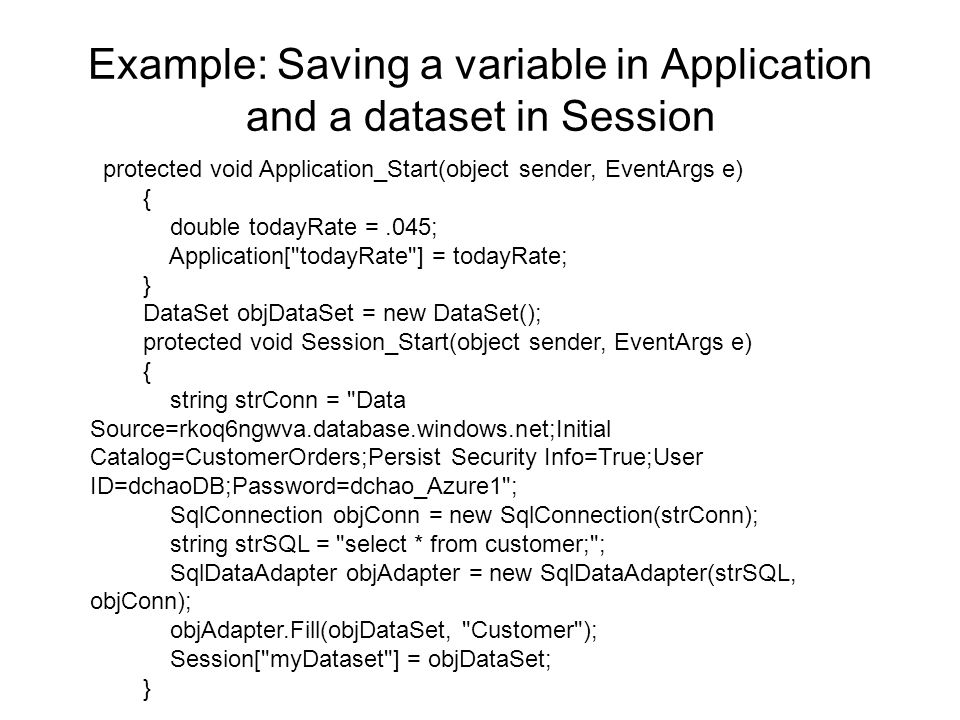 Example: Saving a variable in Application and a dataset in Session

protected void Application_Start(object sender, EventArgs e)
{
double todayRate = .045;
Application["todayRate"] = todayRate;
}
DataSet objDataSet = new DataSet();
protected void Session_Start(object sender, EventArgs e)
{
string strConn = "Data Source=rkoq6ngwva.database.windows.net;Initial Catalog=CustomerOrders;Persist Security Info=True;User ID=dchaoDB;Password=dchao_Azure1";
SqlConnection objConn = new SqlConnection(strConn);
string strSQL = "select * from customer;";
SqlDataAdapter objAdapter = new SqlDataAdapter(strSQL, objConn);
objAdapter.Fill(objDataSet, "Customer");
Session["myDataset"] = objDataSet;
}